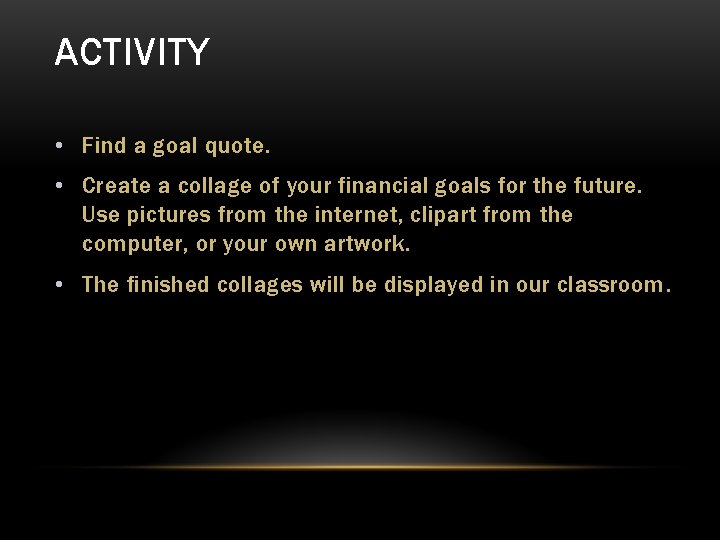 ACTIVITY

• Find a goal quote.

• Create a collage of your financial goals for the future. Use pictures from the internet, clipart from the computer, or your own artwork.

• The finished collages will be displayed in our classroom.